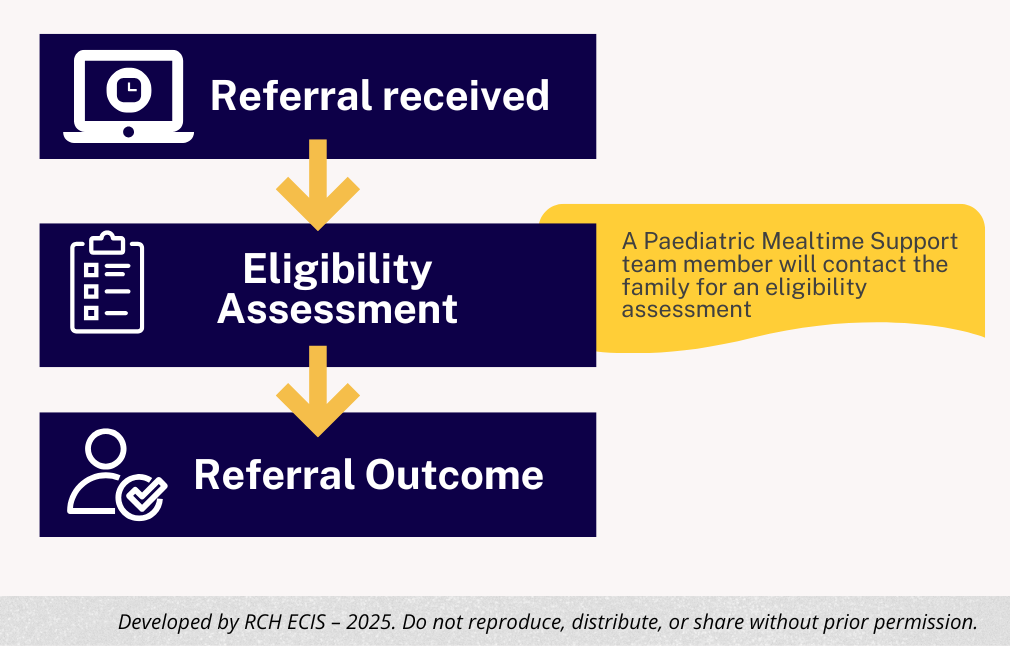 Referral received

Eligibility Assessment

A Paediatric Mealtime Support team member will contact the family for an eligibility assessment

Referral Outcome

Developed by RCH ECIS – 2025. Do not reproduce, distribute, or share without prior permission.